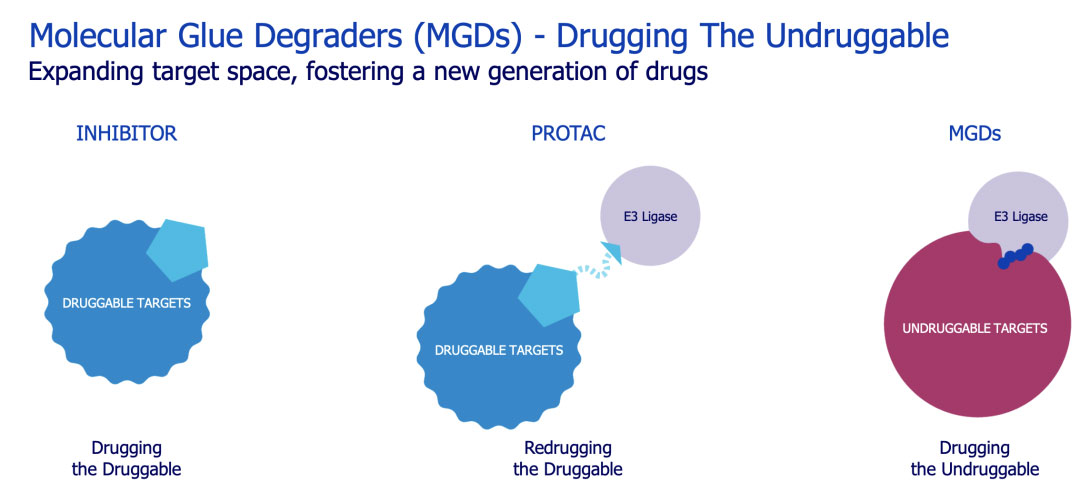 Molecular Glue Degraders (MGDs) - Drugging The Undruggable
Expanding target space, fostering a new generation of drugs

INHIBITOR

DRUGGABLE TARGETS

Drugging the Druggable

PROTAC

E3 Ligase

DRUGGABLE TARGETS

Redrugging the Druggable

MGDs

E3 Ligase

UNDRUGGABLE TARGETS

Drugging the Undruggable